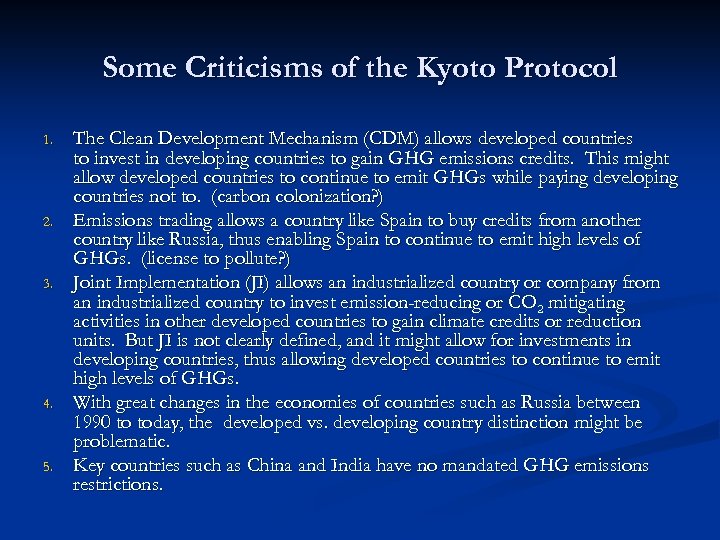 Some Criticisms of the Kyoto Protocol

1. The Clean Development Mechanism (CDM) allows developed countries to invest in developing countries to gain GHG emissions credits. This might allow developed countries to continue to emit GHGs while paying developing countries not to. (carbon colonization?)

2. Emissions trading allows a country like Spain to buy credits from another country like Russia, thus enabling Spain to continue to emit high levels of GHGs. (license to pollute?)

3. Joint Implementation (JI) allows an industrialized country or company from an industrialized country to invest emission-reducing or $CO_2$ mitigating activities in other developed countries to gain climate credits or reduction units. But JI is not clearly defined, and it might allow for investments in developing countries, thus allowing developed countries to continue to emit high levels of GHGs.

4. With great changes in the economies of countries such as Russia between 1990 to today, the developed vs. developing country distinction might be problematic.

5. Key countries such as China and India have no mandated GHG emissions restrictions.